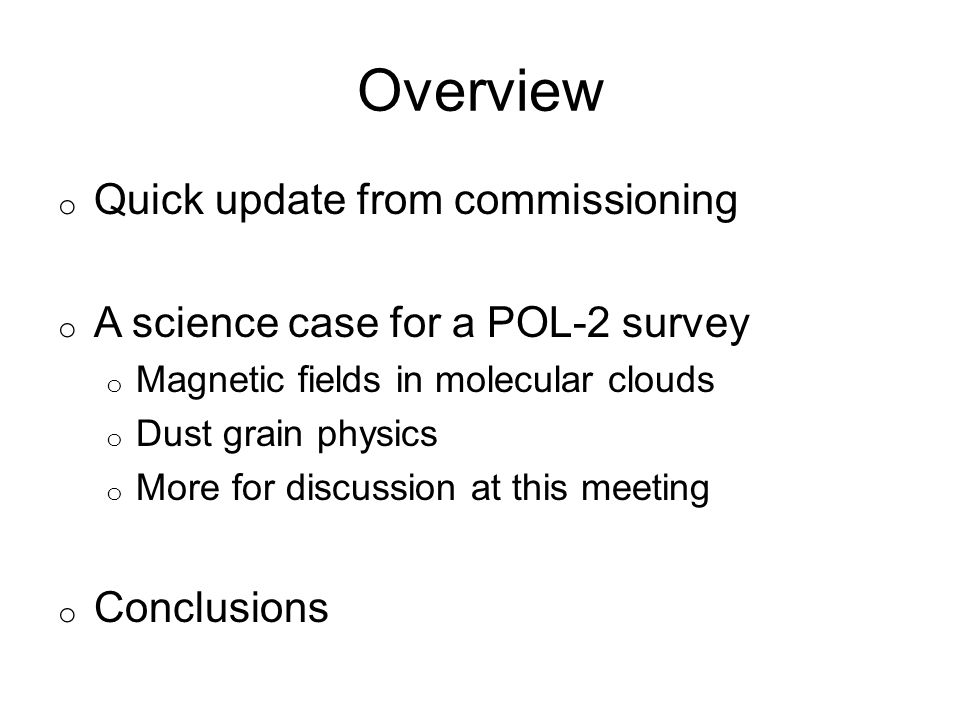 Overview

o Quick update from commissioning

o A science case for a POL-2 survey
o Magnetic fields in molecular clouds
o Dust grain physics
o More for discussion at this meeting

o Conclusions